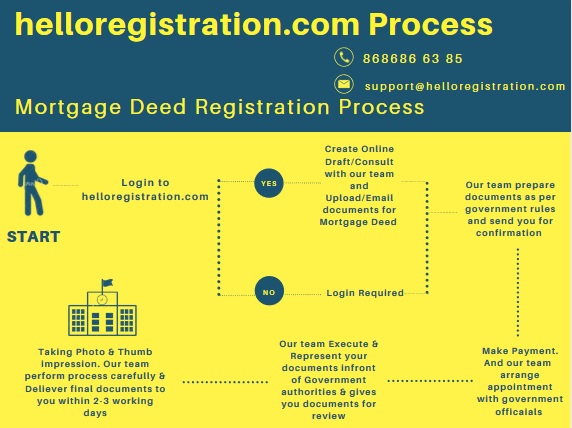 helloregistration.com Process

868686 63 85

support@helloregistration.com

Mortgage Deed Registration Process

START

Login to helloregistration.com

YES

Create Online Draft/Consult with our team and Upload/Email documents for Mortgage Deed

Our team prepare documents as per government rules and send you for confirmation

NO

Login Required

Make Payment. And our team arrange appointment with government officaials

Our team Execute & Represent your documents infront of Government authorities & gives you documents for review

Taking Photo & Thumb impression. Our team perform process carefully & Deliever final documents to you within 2-3 working days